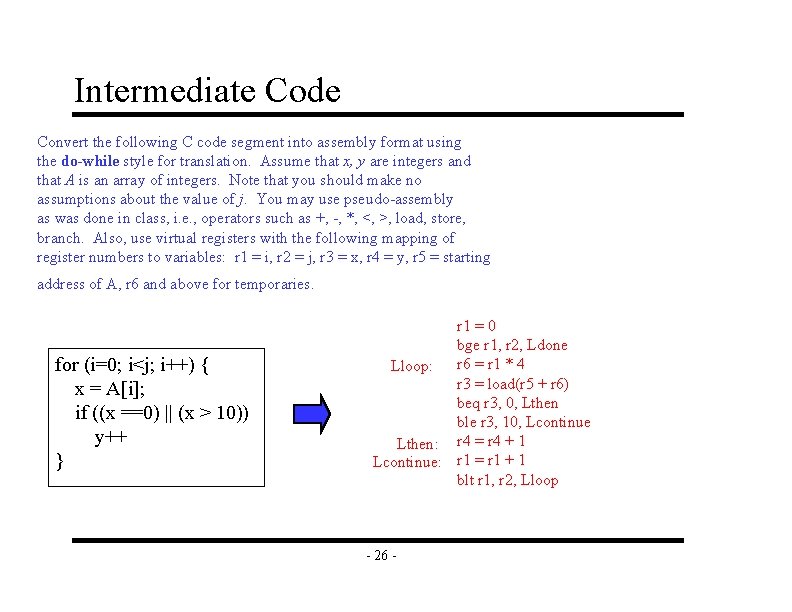 Intermediate Code

Convert the following C code segment into assembly format using the do-while style for translation. Assume that x, y are integers and that A is an array of integers. Note that you should make no assumptions about the value of j. You may use pseudo-assembly as was done in class, i.e., operators such as +, -, *, <, >, load, store, branch. Also, use virtual registers with the following mapping of register numbers to variables: r1 = i, r2 = j, r3 = x, r4 = y, r5 = starting address of A, r6 and above for temporaries.

for (i=0; i<j; i++) {
x = A[i];
if ((x ==0) || (x > 10))
y++
}

r1 = 0
bge r1, r2, Ldone
Lloop: r6 = r1 * 4
r3 = load(r5 + r6)
beq r3, 0, Lthen
ble r3, 10, Lcontinue
Lthen: r4 = r4 + 1
Lcontinue: r1 = r1 + 1
blt r1, r2, Lloop

- 26 -